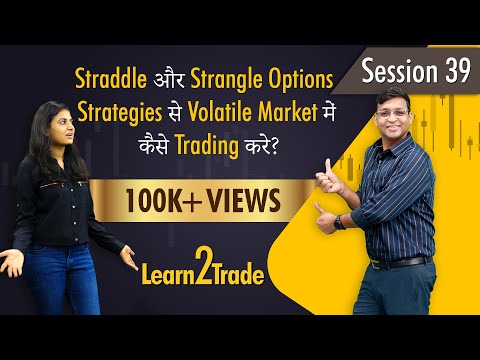 Session 39

Straddle और Strangle Options Strategies से Volatile Market मे कैसे Trading करे?

100K+ VIEWS

Learn2Trade